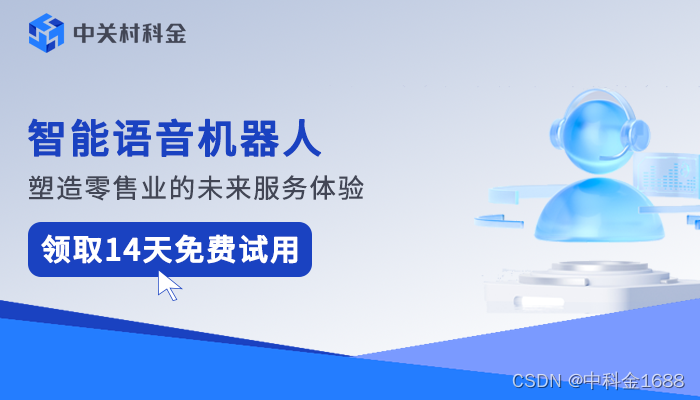 中关村科金

智能语音机器人

塑造零售业的未来服务体验

领取14天免费试用

CSDN @中科金1688